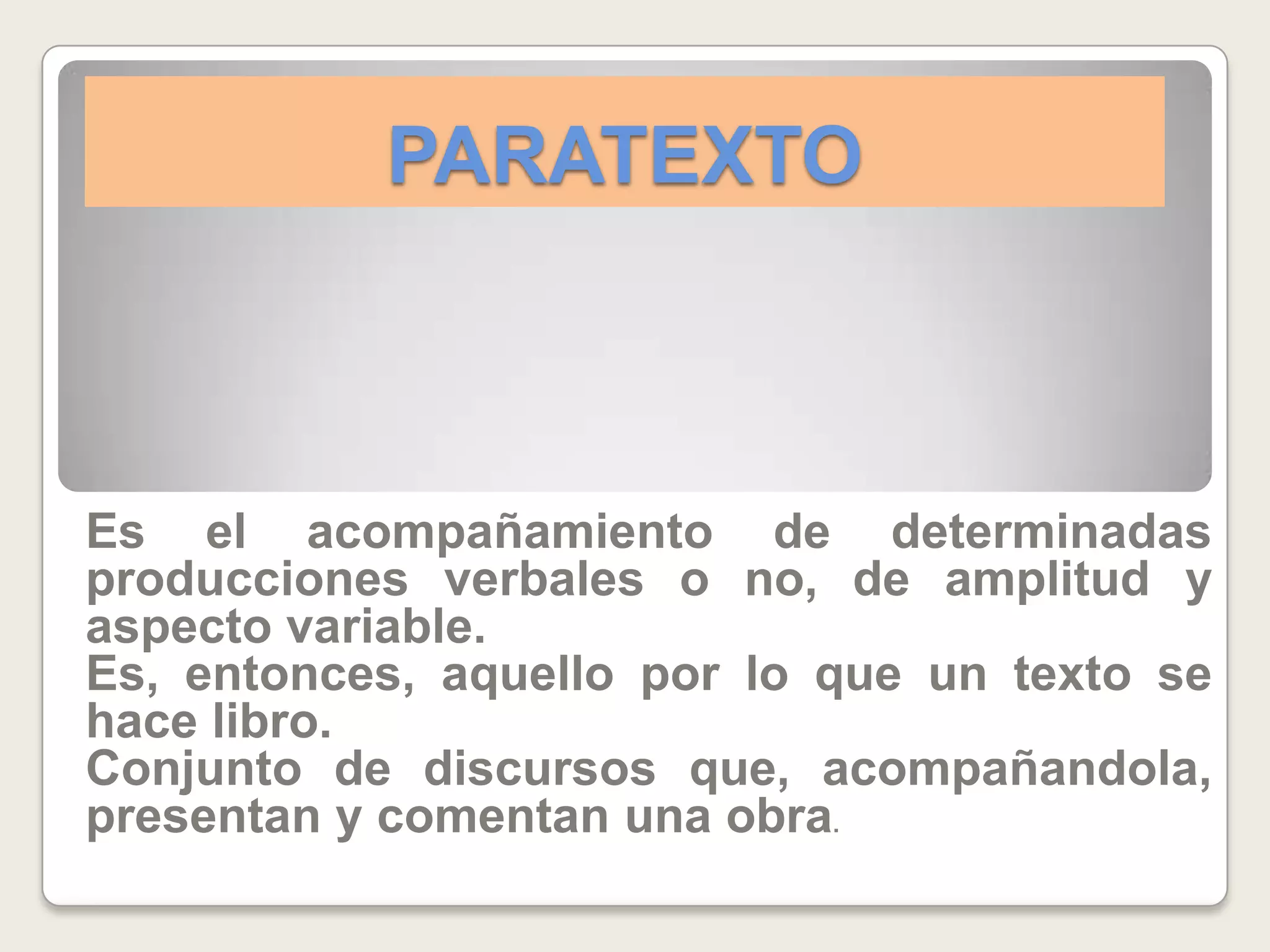 PARATEXTO

Es el acompañamiento de determinadas producciones verbales o no, de amplitud y aspecto variable.
Es, entonces, aquello por lo que un texto se hace libro.
Conjunto de discursos que, acompañandola, presentan y comentan una obra.